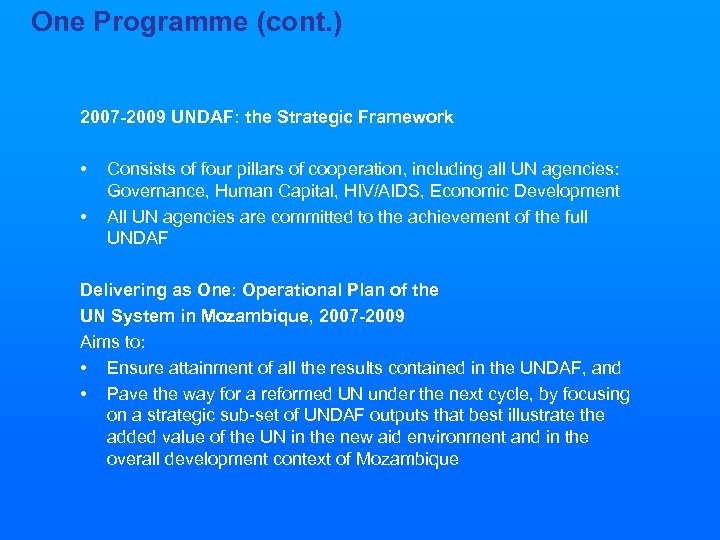 One Programme (cont.)

2007-2009 UNDAF: the Strategic Framework

• Consists of four pillars of cooperation, including all UN agencies: Governance, Human Capital, HIV/AIDS, Economic Development
• All UN agencies are committed to the achievement of the full UNDAF

Delivering as One: Operational Plan of the UN System in Mozambique, 2007-2009
Aims to:
• Ensure attainment of all the results contained in the UNDAF, and
• Pave the way for a reformed UN under the next cycle, by focusing on a strategic sub-set of UNDAF outputs that best illustrate the added value of the UN in the new aid environment and in the overall development context of Mozambique